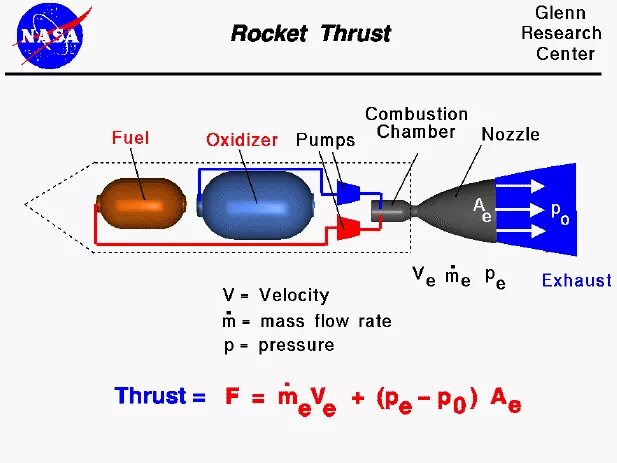 NASA

Rocket Thrust

Glenn Research Center

Fuel

Oxidizer

Pumps

Combustion Chamber

Nozzle

$A_e$

$p_0$

$V_e$ $\dot{m}_e$ $p_e$

Exhaust

V = Velocity

$\dot{m}$ = mass flow rate

p = pressure

Thrust = $F = \dot{m}_e V_e + (p_e - p_0) A_e$